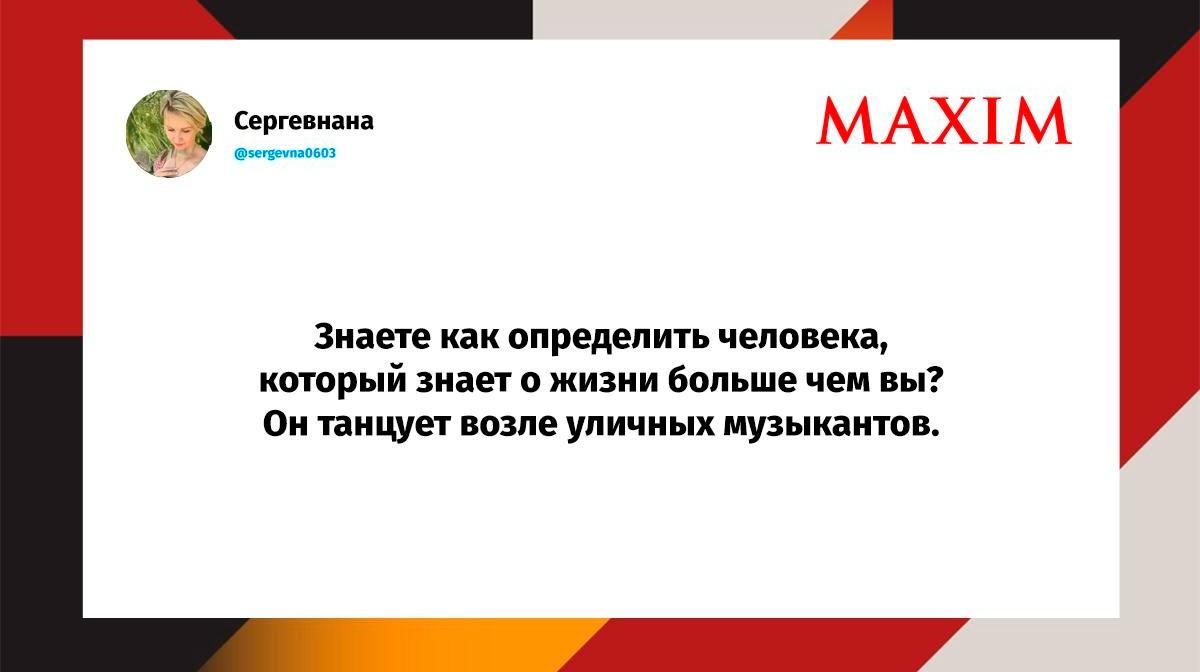 Сергевнана
@sergevna0603

MAXIM

Знаете как определить человека, который знает о жизни больше чем вы? Он танцует возле уличных музыкантов.